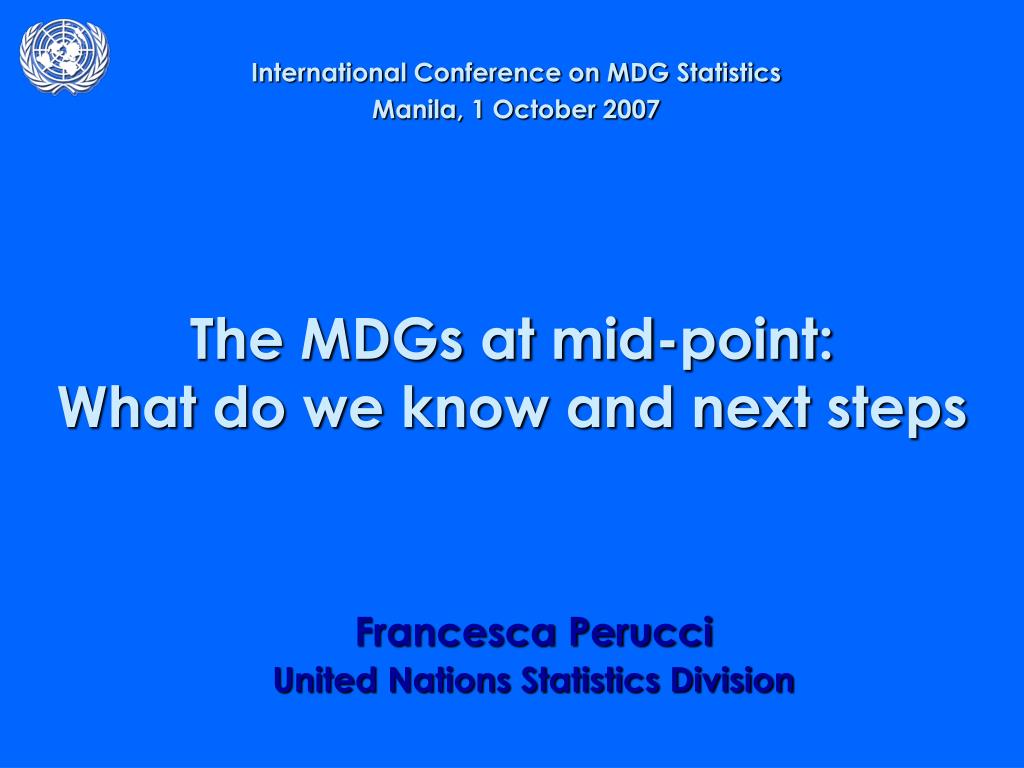 International Conference on MDG Statistics
Manila, 1 October 2007

The MDGs at mid-point:
What do we know and next steps

Francesca Perucci
United Nations Statistics Division